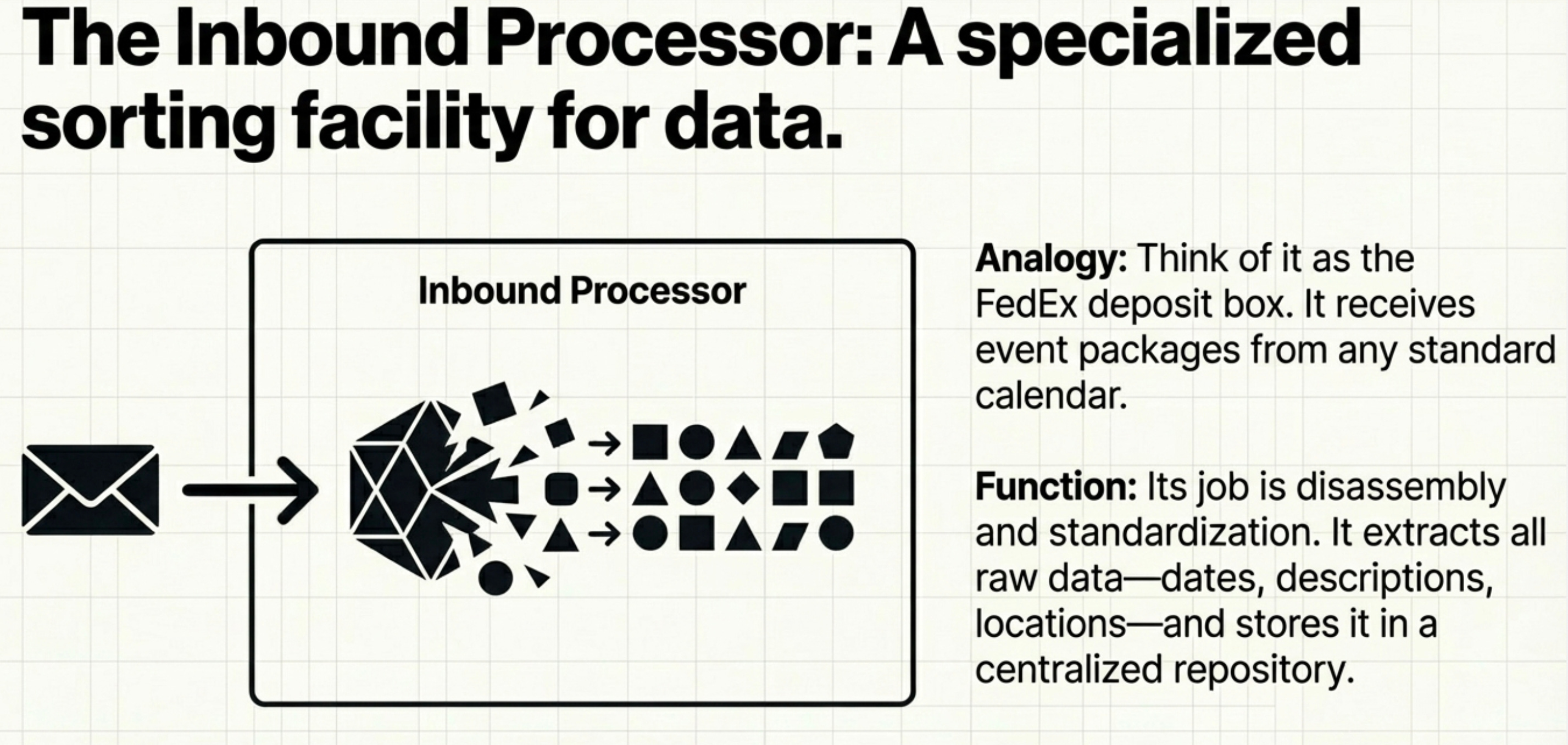 The Inbound Processor: A specialized sorting facility for data.

Inbound Processor

Analogy: Think of it as the FedEx deposit box. It receives event packages from any standard calendar.

Function: Its job is disassembly and standardization. It extracts all raw data—dates, descriptions, locations—and stores it in a centralized repository.